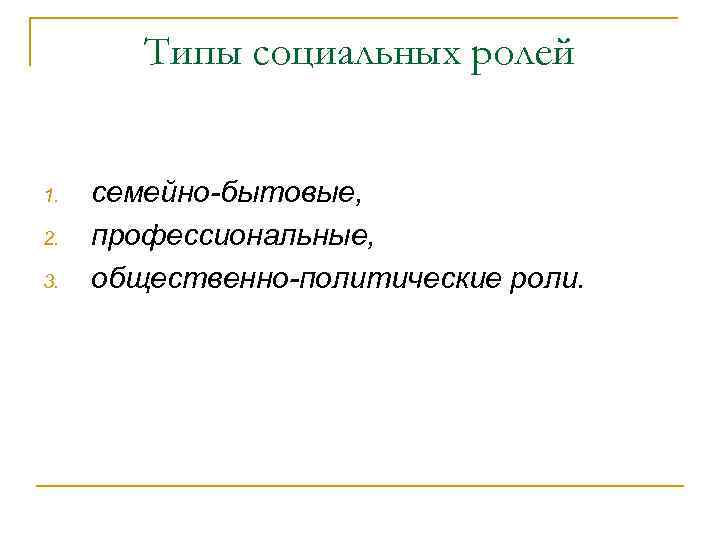 Типы социальных ролей

1. семейно-бытовые,
2. профессиональные,
3. общественно-политические роли.